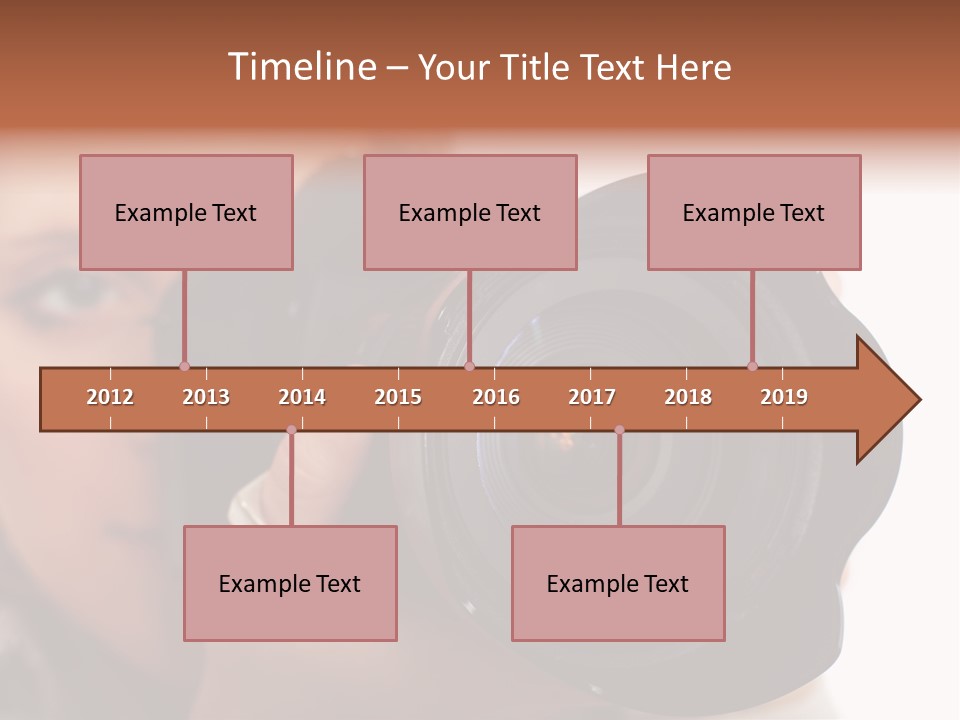 Timeline – Your Title Text Here

Example Text

Example Text

Example Text

2012 2013 2014 2015 2016 2017 2018 2019

Example Text

Example Text